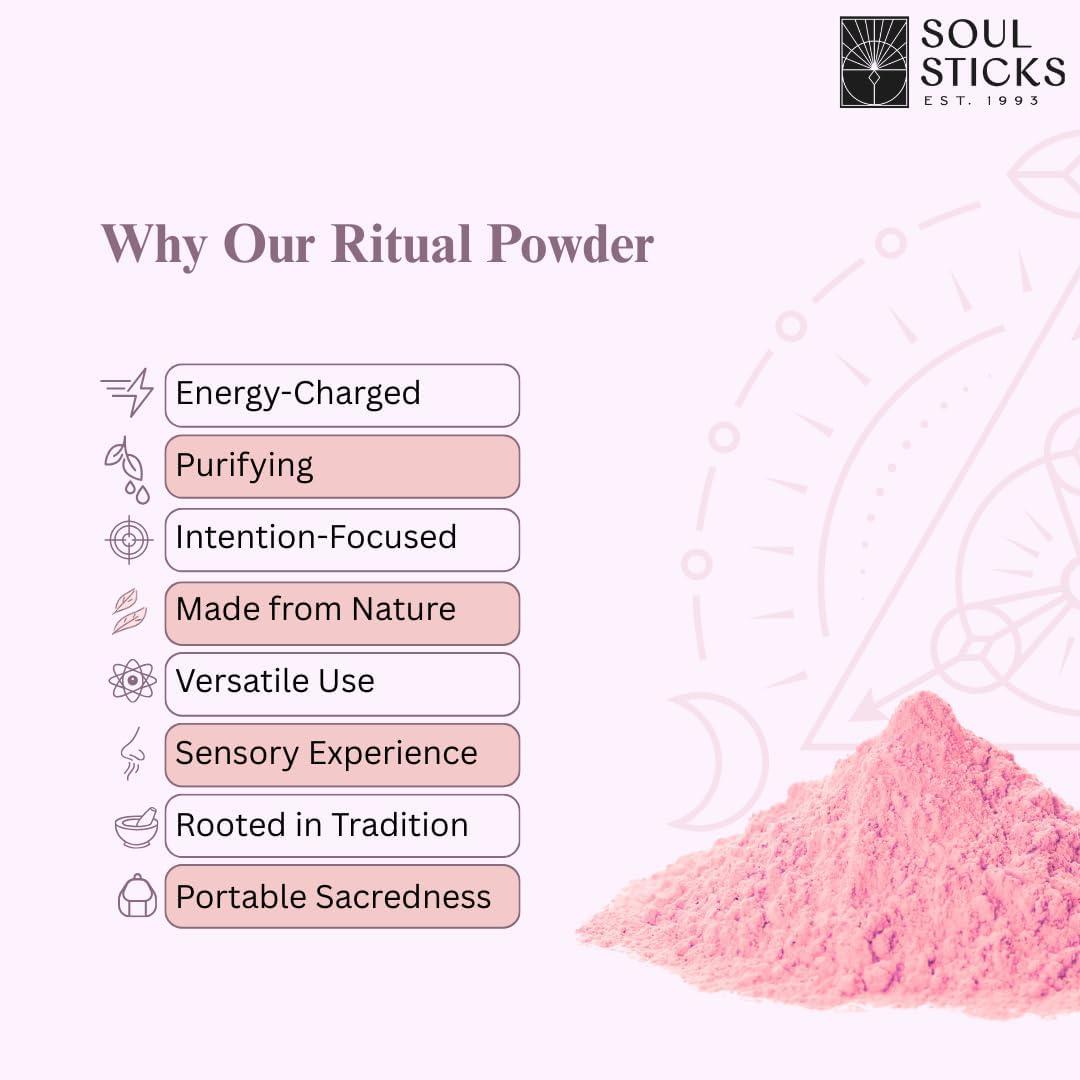 SOUL STICKS
EST. 1993

Why Our Ritual Powder

Energy-Charged

Purifying

Intention-Focused

Made from Nature

Versatile Use

Sensory Experience

Rooted in Tradition

Portable Sacredness